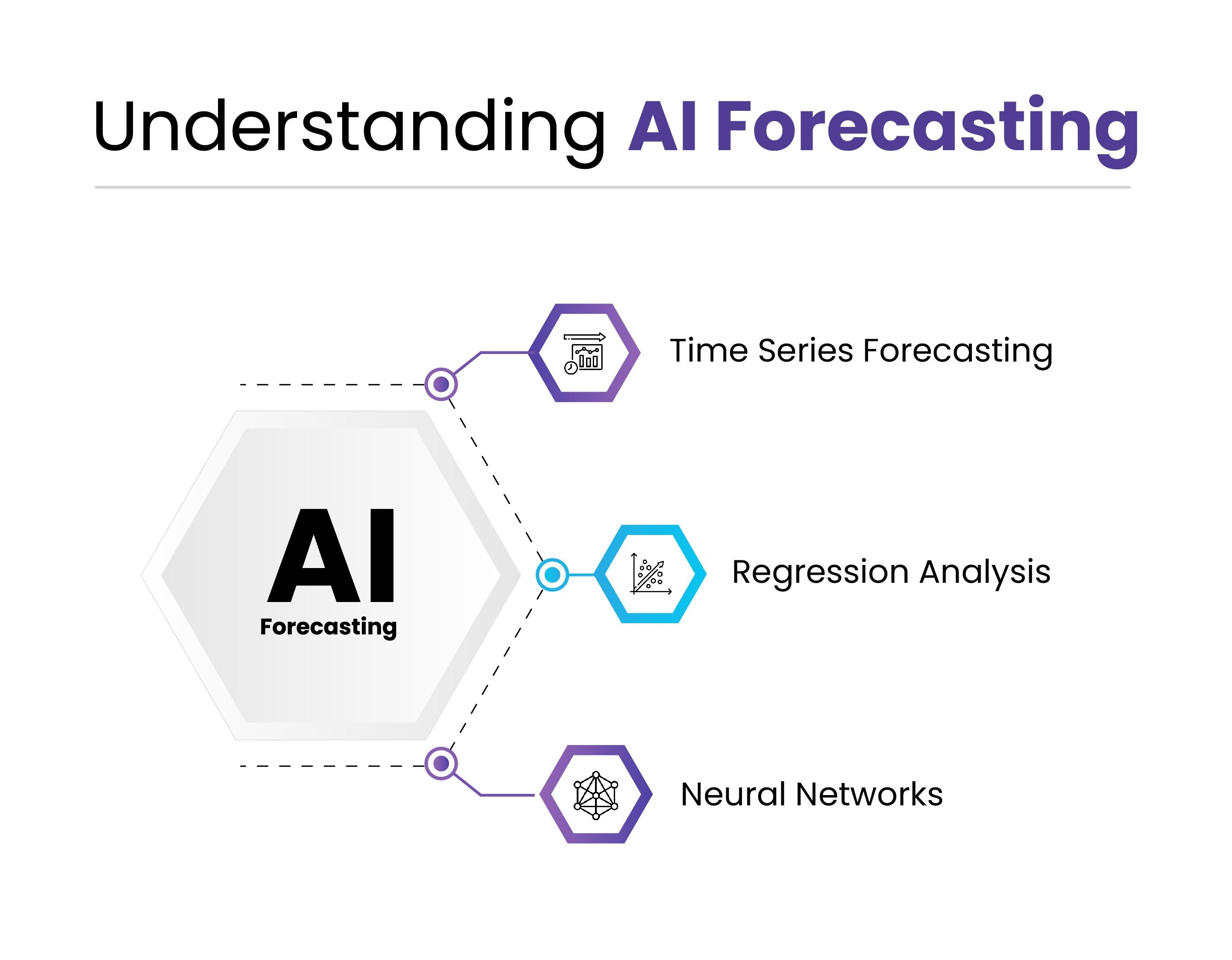 Understanding AI Forecasting

AI
Forecasting

Time Series Forecasting

Regression Analysis

Neural Networks